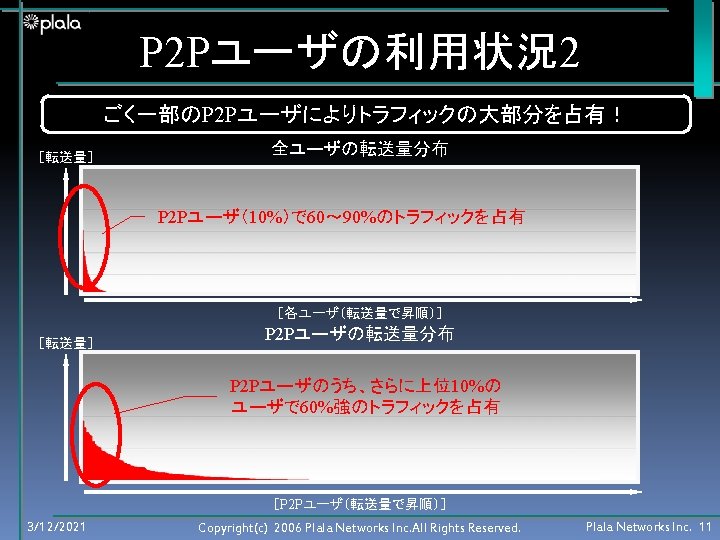 plala

P2Pユーザの利用状況2

ごく一部のP2Pユーザによりトラフィックの大部分を占有！

全ユーザの転送量分布

［転送量］

P2Pユーザ（10%）で60～90%のトラフィックを占有

［各ユーザ（転送量で昇順）］

P2Pユーザの転送量分布

［転送量］

P2Pユーザのうち、さらに上位10%のユーザで60%強のトラフィックを占有

［P2Pユーザ（転送量で昇順）］

3/12/2021

Copyright(c) 2006 Plala Networks Inc.All Rights Reserved.

Plala Networks Inc. 11